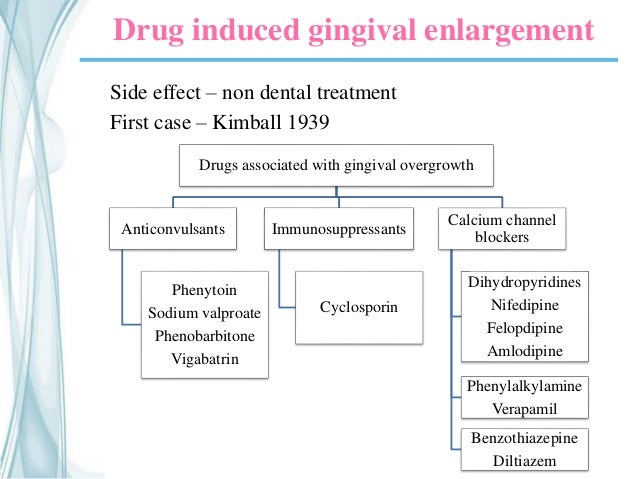 Drug induced gingival enlargement

Side effect – non dental treatment
First case – Kimball 1939

Drugs associated with gingival overgrowth

Anticonvulsants

Phenytoin
Sodium valproate
Phenobarbitone
Vigabatrin

Immunosuppressants

Cyclosporin

Calcium channel blockers

Dihydropyridines
Nifedipine
Felopdipine
Amlodipine

Phenylalkylamine
Verapamil

Benzothiazepine
Diltiazem